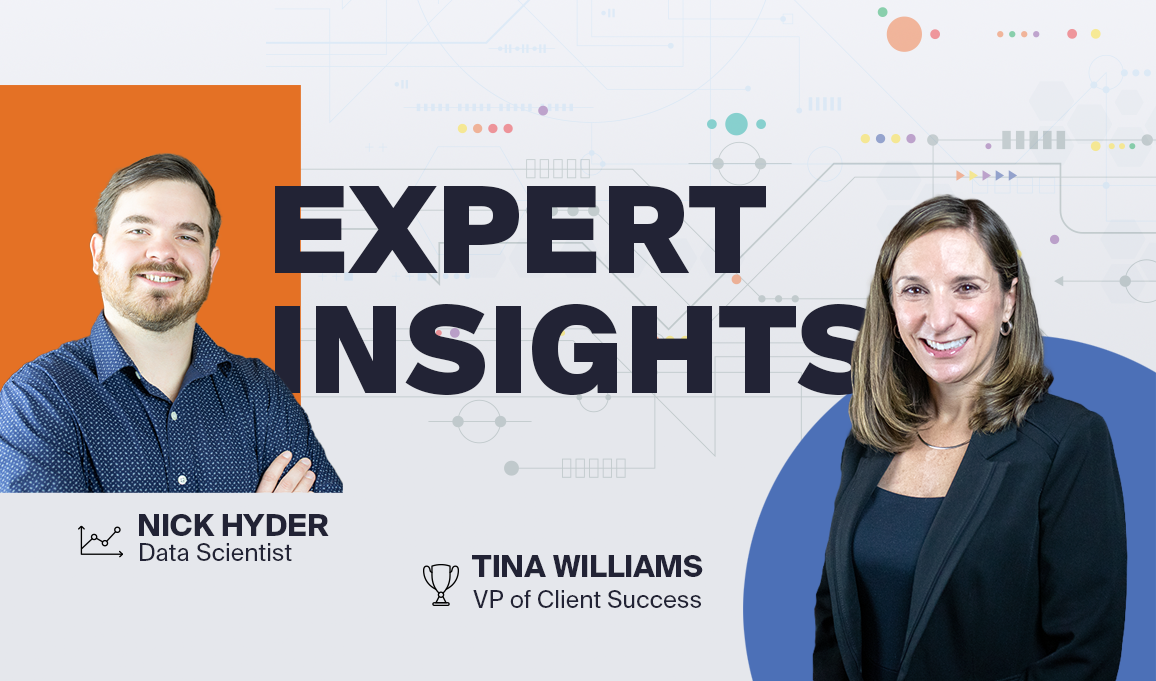 EXPERT INSIGHTS

NICK HYDER
Data Scientist

TINA WILLIAMS
VP of Client Success